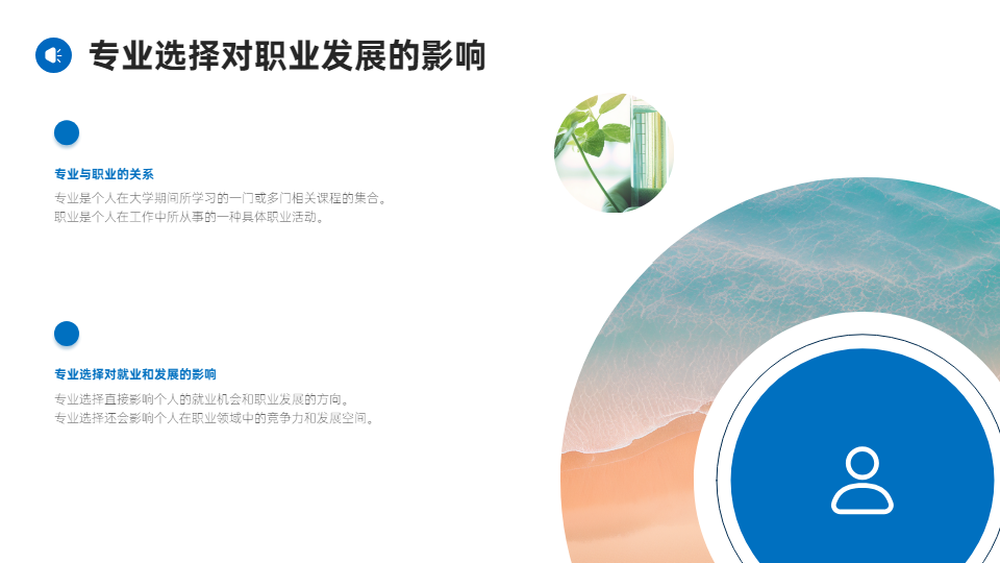 专业选择对职业发展的影响

专业与职业的关系

专业是个人在大学期间所学习的一门或多门相关课程的集合。
职业是个人在工作中所从事的一种具体职业活动。

专业选择对就业和发展的影响

专业选择直接影响个人的就业机会和职业发展的方向。
专业选择还会影响个人在职业领域中的竞争力和发展空间。